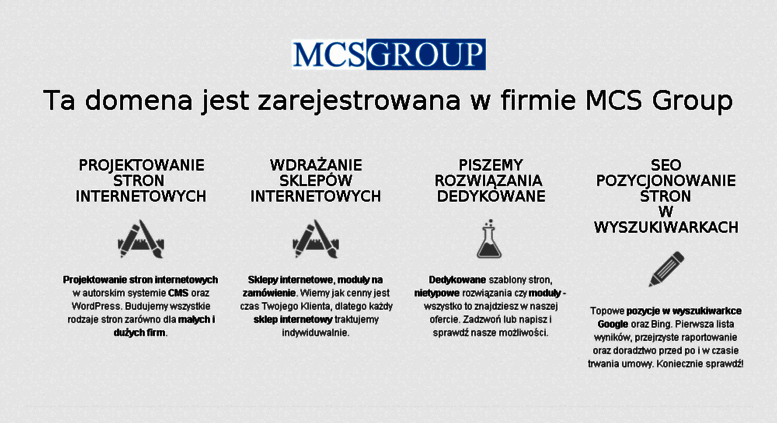 MCSGROUP

Ta domena jest zarejestrowana w firmie MCS Group

PROJEKTOWANIE STRON INTERNETOWYCH

Projektowanie stron internetowych w autorskim systemie CMS oraz WordPress. Budujemy wszystkie rodzaje stron zarówno dla małych i dużych firm.

WDRAŻANIE SKLEPÓW INTERNETOWYCH

Sklepy internetowe, moduły na zamówienie. Wiemy jak cenny jest czas Twojego Klienta, dlatego każdy sklep internetowy traktujemy indywidualnie.

PISZEMY ROZWIĄZANIA DEDYKOWANE

Dedykowane szablony stron, nietypowe rozwiązania czy moduły - wszystko to znajdziesz w naszej ofercie. Zadzwoń lub napisz i sprawdź nasze możliwości.

SEO POZYCJONOWANIE STRON W WYSZUKIWARKACH

Topowe pozycje w wyszukiwarkce Google oraz Bing. Pierwsza lista wyników, przejrzyste raportowanie oraz doradztwo przed po i w czasie trwania umowy. Koniecznie sprawdź!